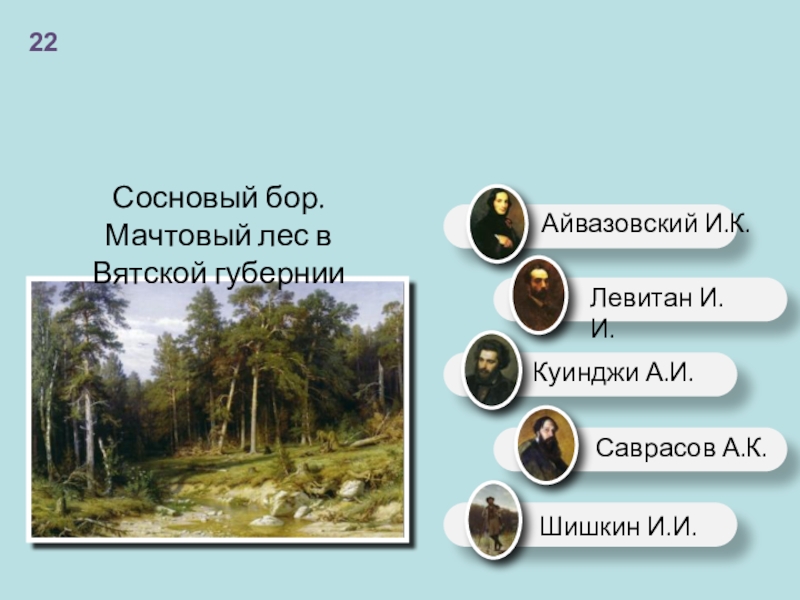 22

Сосновый бор. Мачтовый лес в Вятской губернии

Айвазовский И.К.

Левитан И. И.

Куинджи А.И.

Саврасов А.К.

Шишкин И.И.